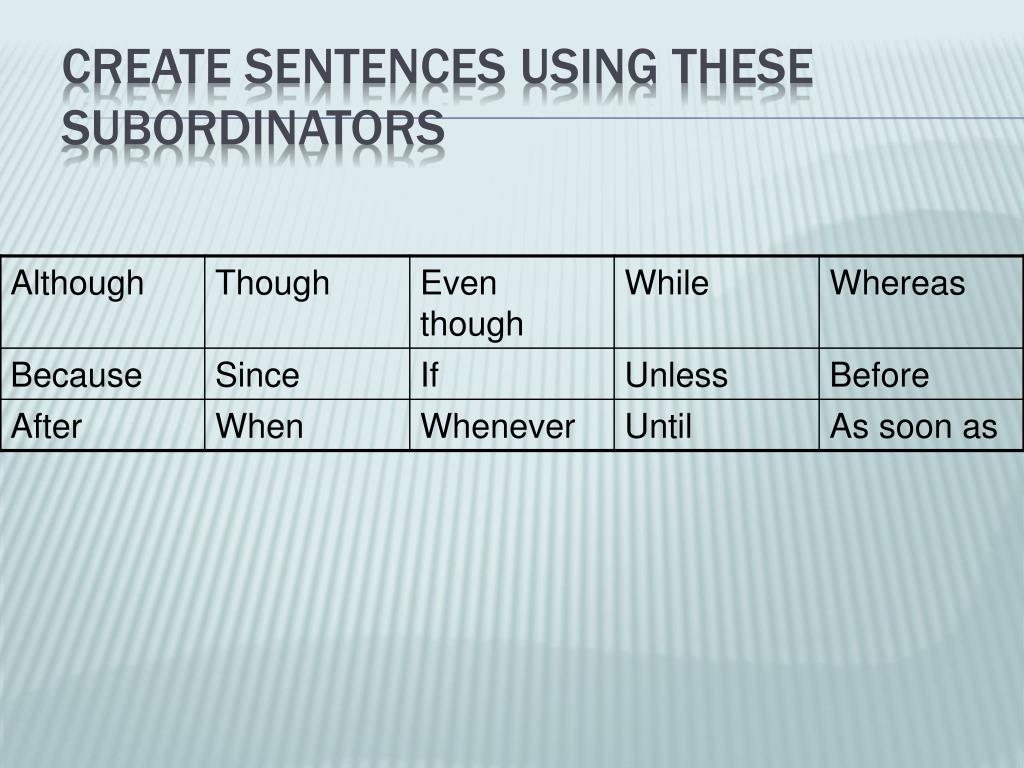 CREATE SENTENCES USING THESE SUBORDINATORS

| Although | Though | Even though | While | Whereas |
|---|---|---|---|---|
| Because | Since | If | Unless | Before |
| After | When | Whenever | Until | As soon as |